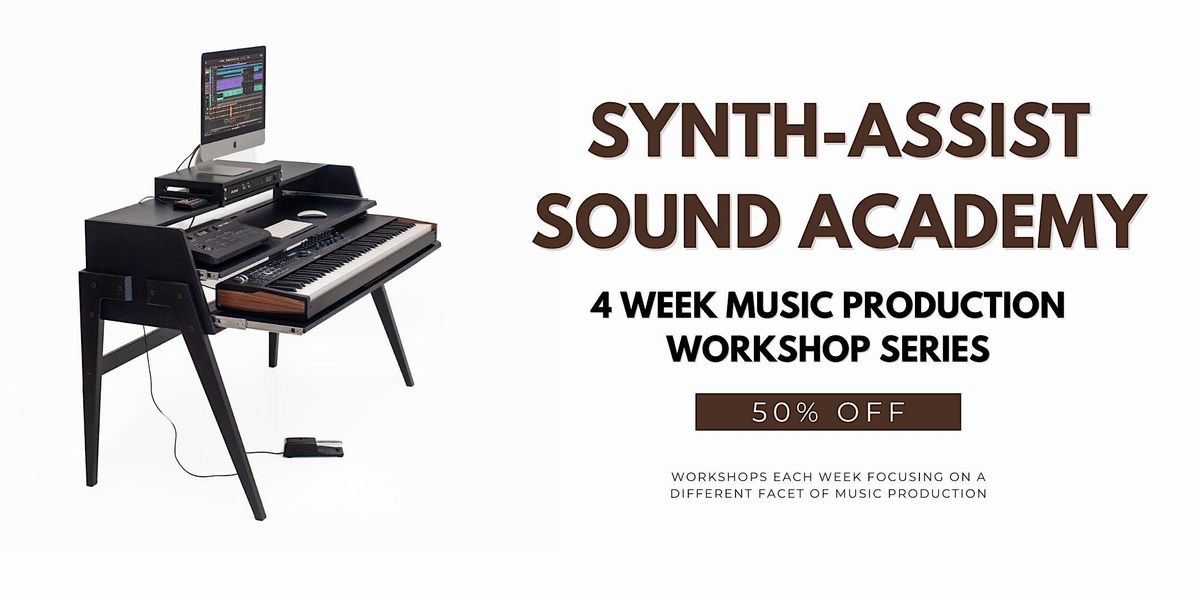 SYNTH-ASSIST SOUND ACADEMY

4 WEEK MUSIC PRODUCTION WORKSHOP SERIES

50% OFF

WORKSHOPS EACH WEEK FOCUSING ON A DIFFERENT FACET OF MUSIC PRODUCTION